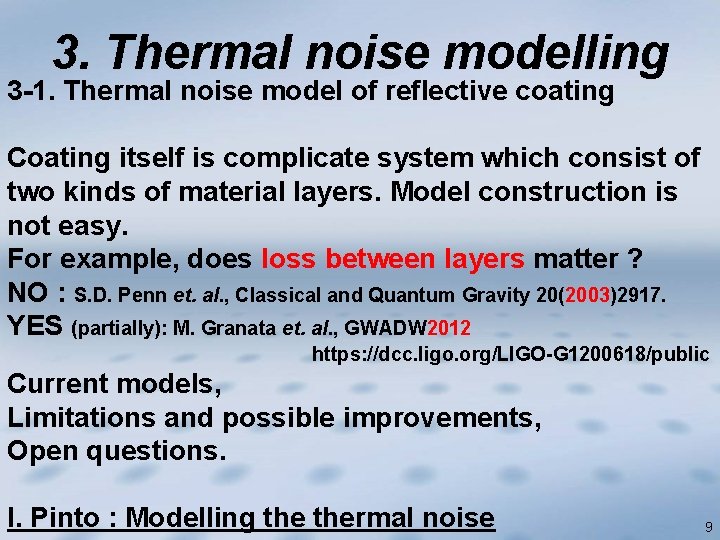 3. Thermal noise modelling

3-1. Thermal noise model of reflective coating

Coating itself is complicate system which consist of two kinds of material layers. Model construction is not easy.
For example, does loss between layers matter ?
NO : S.D. Penn et. al., Classical and Quantum Gravity 20(2003)2917.
YES (partially): M. Granata et. al., GWADW2012
https://dcc.ligo.org/LIGO-G1200618/public
Current models,
Limitations and possible improvements,
Open questions.

I. Pinto : Modelling the thermal noise

9